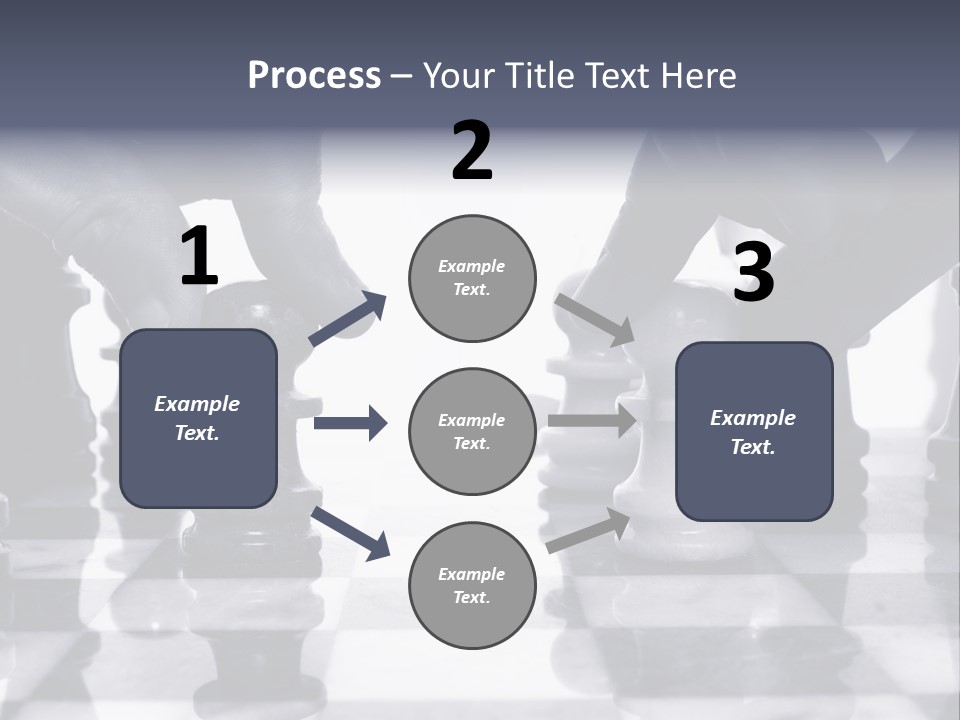 Process – Your Title Text Here

1

Example Text.

2

Example Text.

Example Text.

Example Text.

3

Example Text.